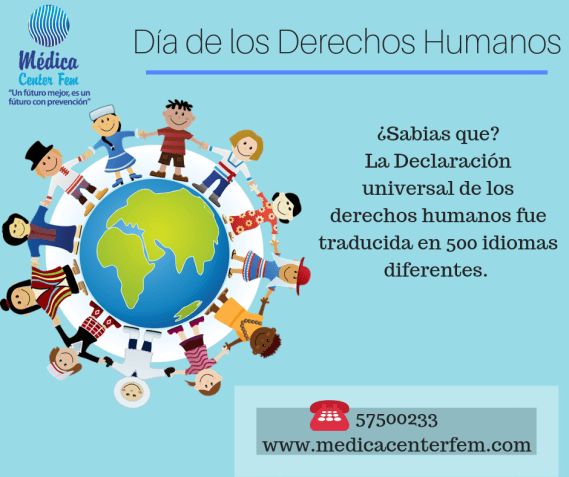 Médica
Center Fem
"Un fúturo mejor, es un fúturo con prevención"

Día de los Derechos Humanos

¿Sabias que?
La Declaración universal de los derechos humanos fue traducida en 500 idiomas diferentes.

57500233
www.medicacenterfem.com